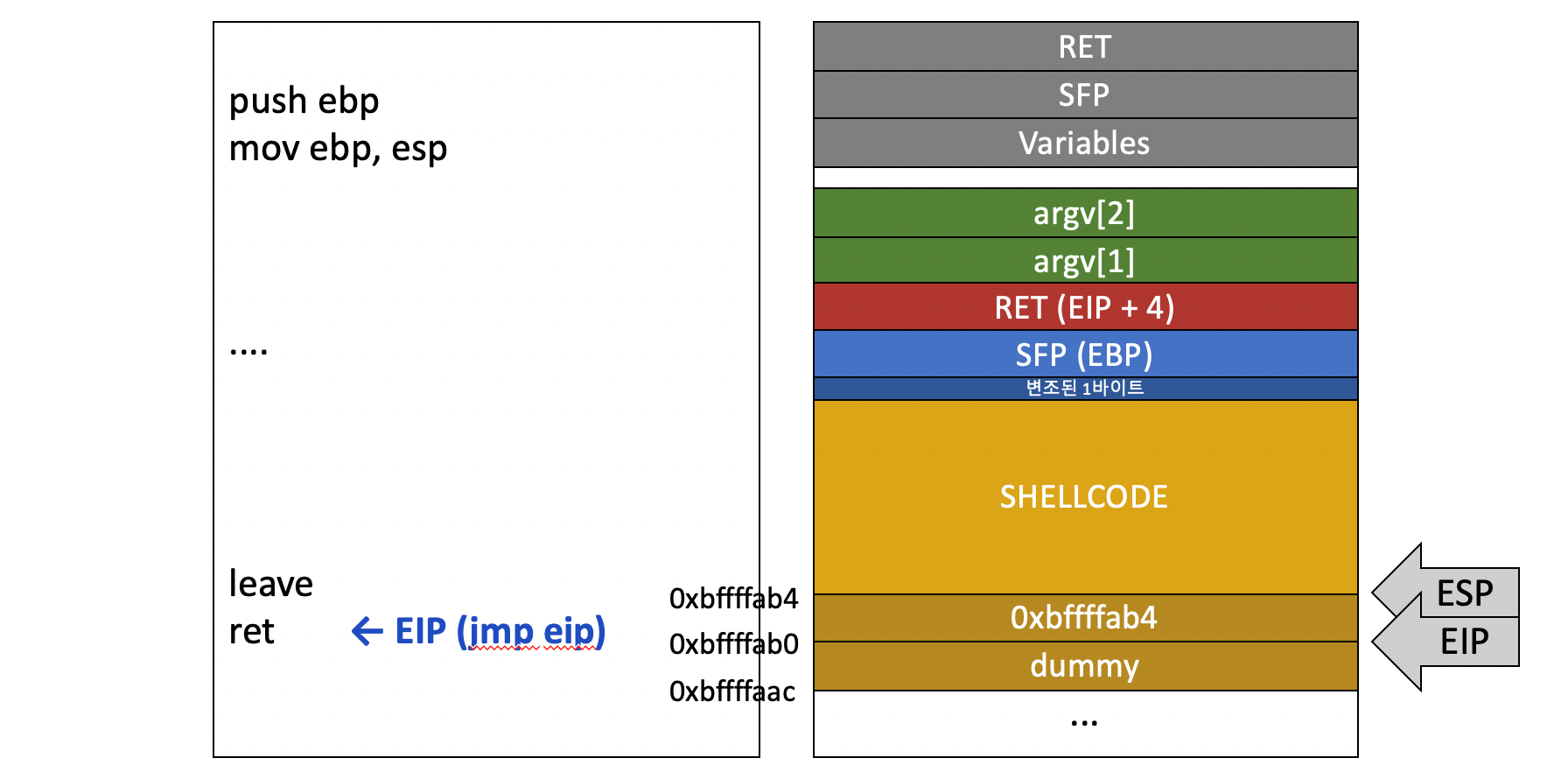 push ebp
mov ebp, esp

....

leave
ret ← EIP (jmp eip)

0xbffffab4
0xbffffab0
0xbffffaac

RET
SFP
Variables
argv[2]
argv[1]
RET (EIP + 4)
SFP (EBP)
변조된 1바이트
SHELLCODE
0xbffffab4
dummy
...

ESP
EIP